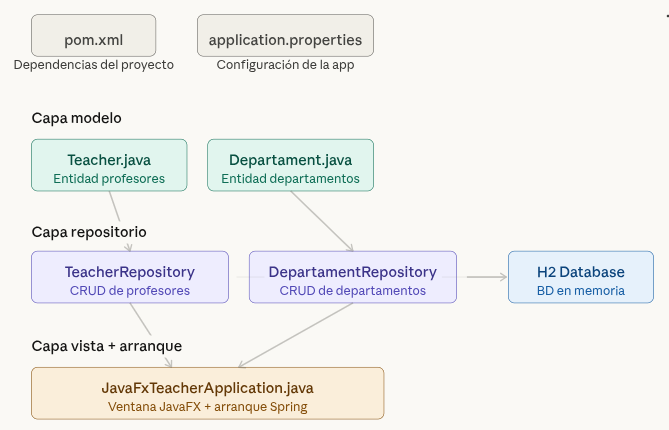 pom.xml
Dependencias del proyecto

application.properties
Configuración de la app

Capa modelo

Teacher.java
Entidad profesores

Departament.java
Entidad departamentos

Capa repositorio

TeacherRepository
CRUD de profesores

DepartamentRepository
CRUD de departamentos

H2 Database
BD en memoria

Capa vista + arranque

JavaFxTeacherApplication.java
Ventana JavaFX + arranque Spring